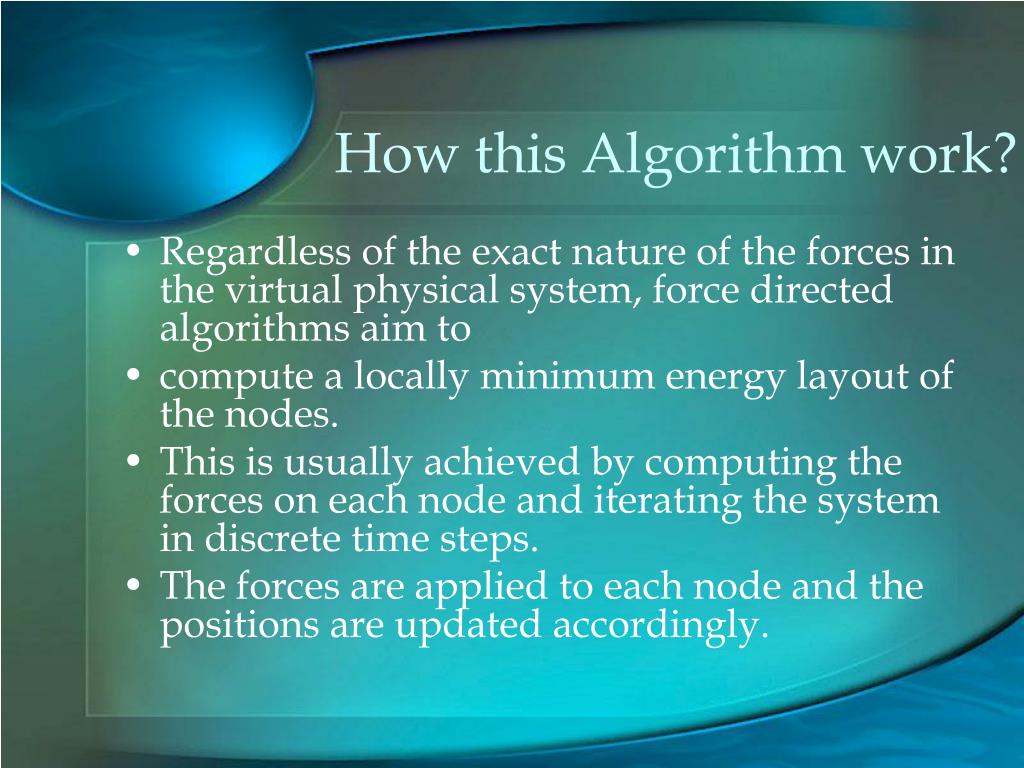 How this Algorithm work?

• Regardless of the exact nature of the forces in the virtual physical system, force directed algorithms aim to
• compute a locally minimum energy layout of the nodes.
• This is usually achieved by computing the forces on each node and iterating the system in discrete time steps.
• The forces are applied to each node and the positions are updated accordingly.